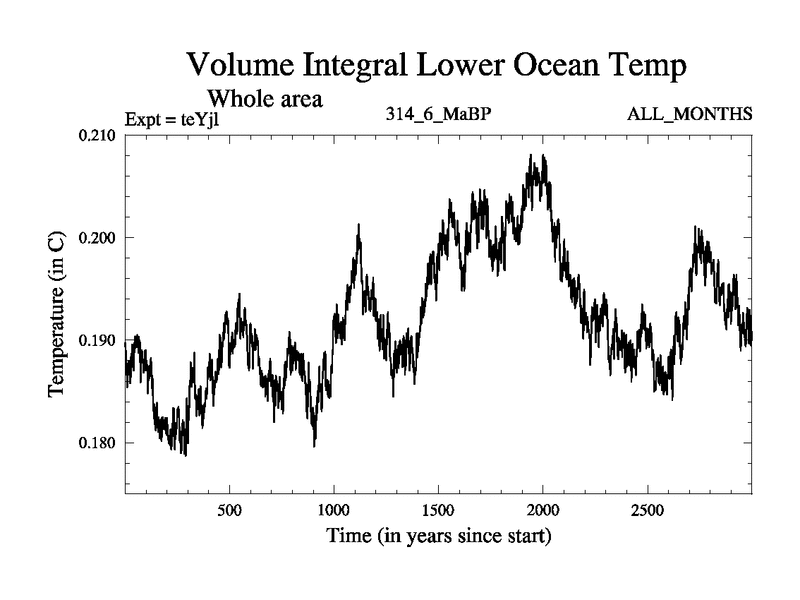 Volume Integral Lower Ocean Temp

Whole area

Expt = teYjl

314_6_MaBP

ALL_MONTHS

Temperature (in C)

0.210

0.200

0.190

0.180

500

1000

1500

2000

2500

Time (in years since start)